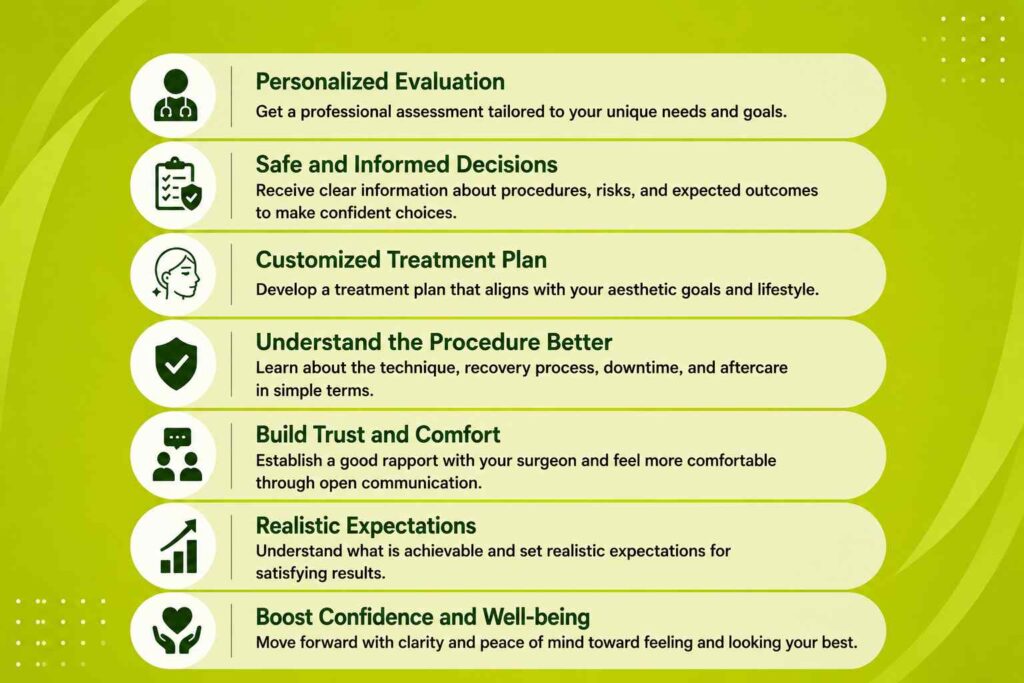 Personalized Evaluation
Get a professional assessment tailored to your unique needs and goals.

Safe and Informed Decisions
Receive clear information about procedures, risks, and expected outcomes to make confident choices.

Customized Treatment Plan
Develop a treatment plan that aligns with your aesthetic goals and lifestyle.

Understand the Procedure Better
Learn about the technique, recovery process, downtime, and aftercare in simple terms.

Build Trust and Comfort
Establish a good rapport with your surgeon and feel more comfortable through open communication.

Realistic Expectations
Understand what is achievable and set realistic expectations for satisfying results.

Boost Confidence and Well-being
Move forward with clarity and peace of mind toward feeling and looking your best.